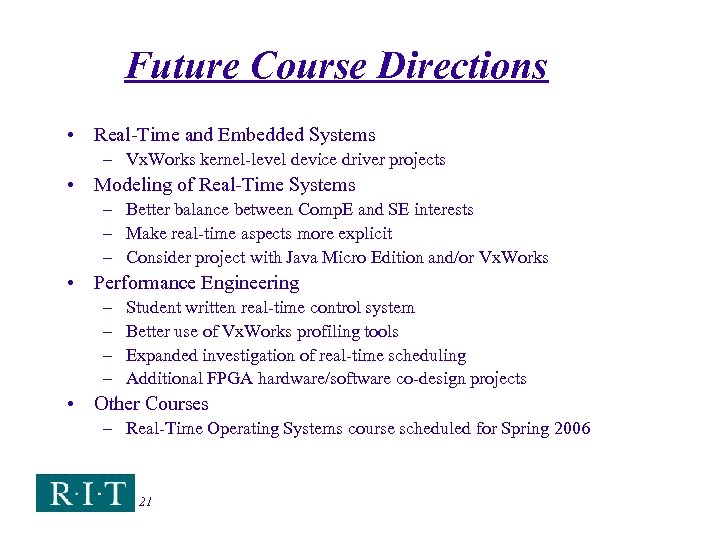 Future Course Directions

• Real-Time and Embedded Systems
  – VxWorks kernel-level device driver projects
• Modeling of Real-Time Systems
  – Better balance between CompE and SE interests
  – Make real-time aspects more explicit
  – Consider project with Java Micro Edition and/or VxWorks
• Performance Engineering
  – Student written real-time control system
  – Better use of VxWorks profiling tools
  – Expanded investigation of real-time scheduling
  – Additional FPGA hardware/software co-design projects
• Other Courses
  – Real-Time Operating Systems course scheduled for Spring 2006

R·I·T 21